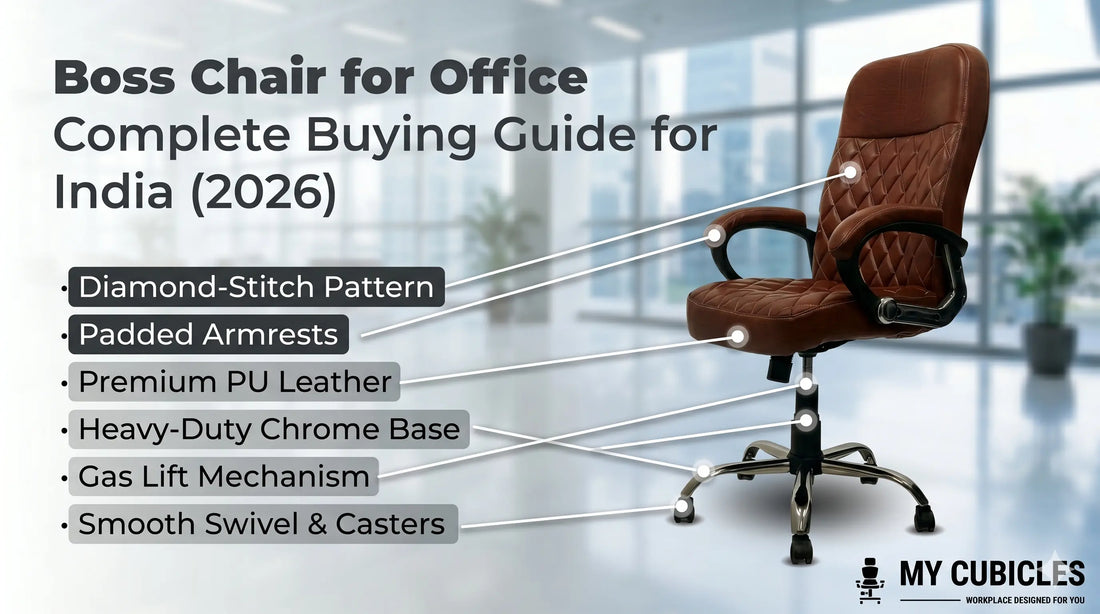 Boss Chair for Office
Complete Buying Guide for India (2026)

• Diamond-Stitch Pattern
• Padded Armrests
• Premium PU Leather
• Heavy-Duty Chrome Base
• Gas Lift Mechanism
• Smooth Swivel & Casters

MY CUBICLES
WORKPLACE DESIGNED FOR YOU